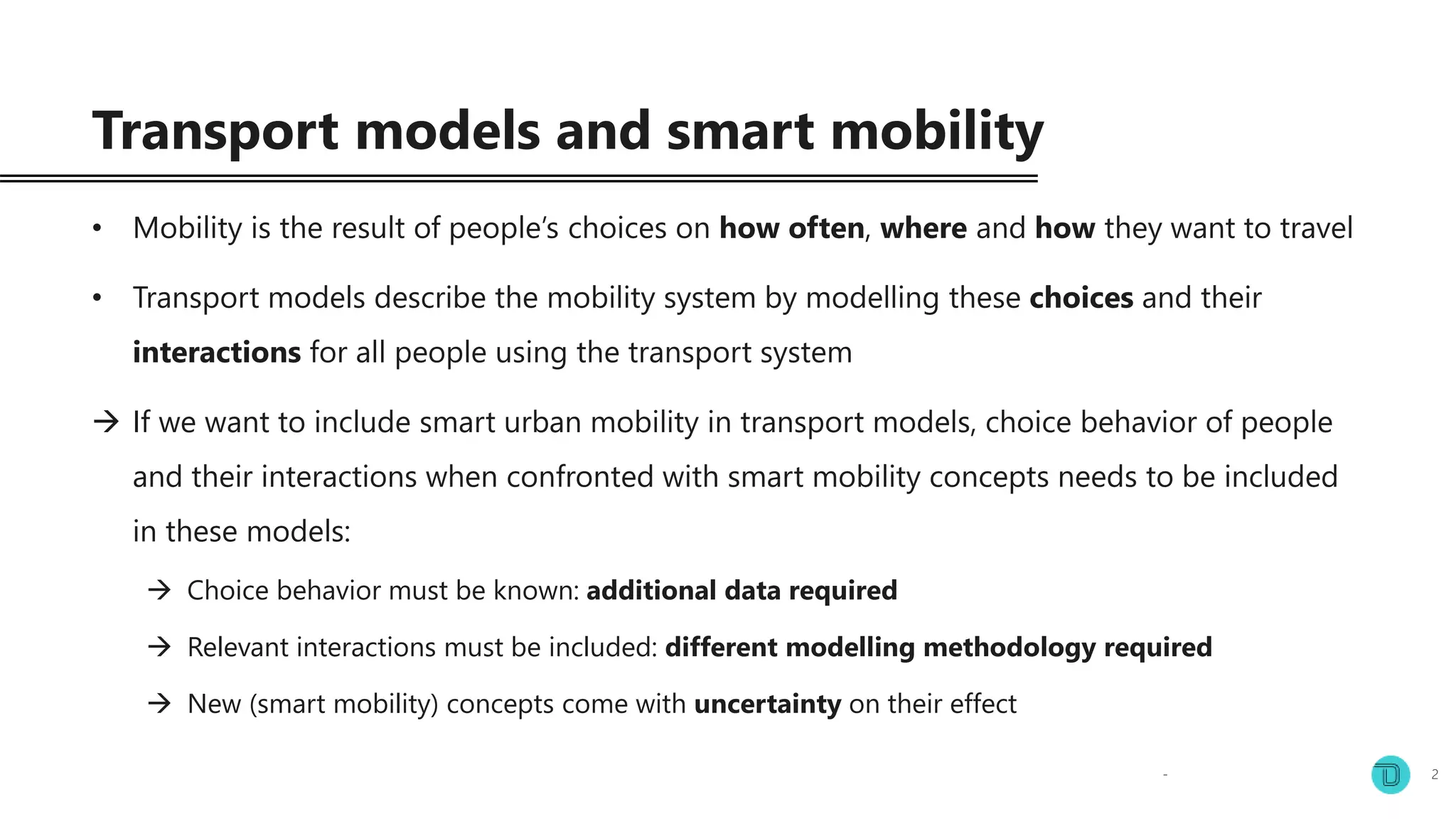 Transport models and smart mobility

• Mobility is the result of people's choices on how often, where and how they want to travel

• Transport models describe the mobility system by modelling these choices and their interactions for all people using the transport system

→ If we want to include smart urban mobility in transport models, choice behavior of people and their interactions when confronted with smart mobility concepts needs to be included in these models:

→ Choice behavior must be known: additional data required

→ Relevant interactions must be included: different modelling methodology required

→ New (smart mobility) concepts come with uncertainty on their effect

-

2